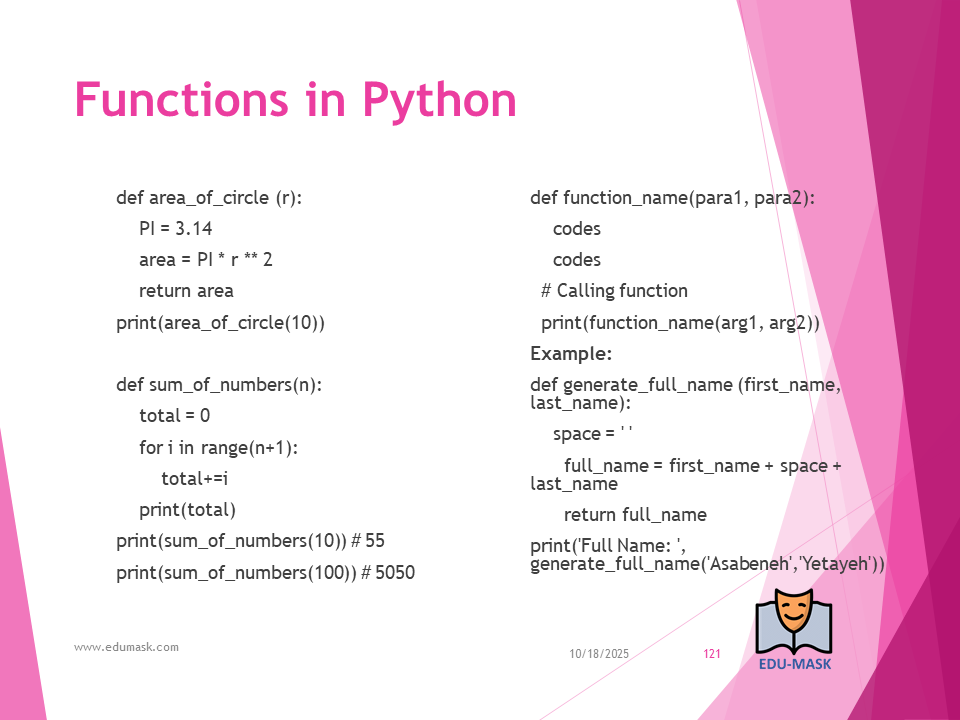 Functions in Python

def area_of_circle (r):

PI = 3.14

area = PI * r ** 2

return area

print(area_of_circle(10))

def sum_of_numbers(n):

total = 0

for i in range(n+1):

total+=i

print(total)

print(sum_of_numbers(10)) # 55

print(sum_of_numbers(100)) # 5050

def function_name(para1, para2):

codes

codes

# Calling function

print(function_name(arg1, arg2))

Example:

def generate_full_name (first_name, last_name):

space = ' '

full_name = first_name + space + last_name

return full_name

print('Full Name: ', generate_full_name('Asabeneh','Yetayeh'))

www.edumask.com

10/18/2025

121

EDU-MASK